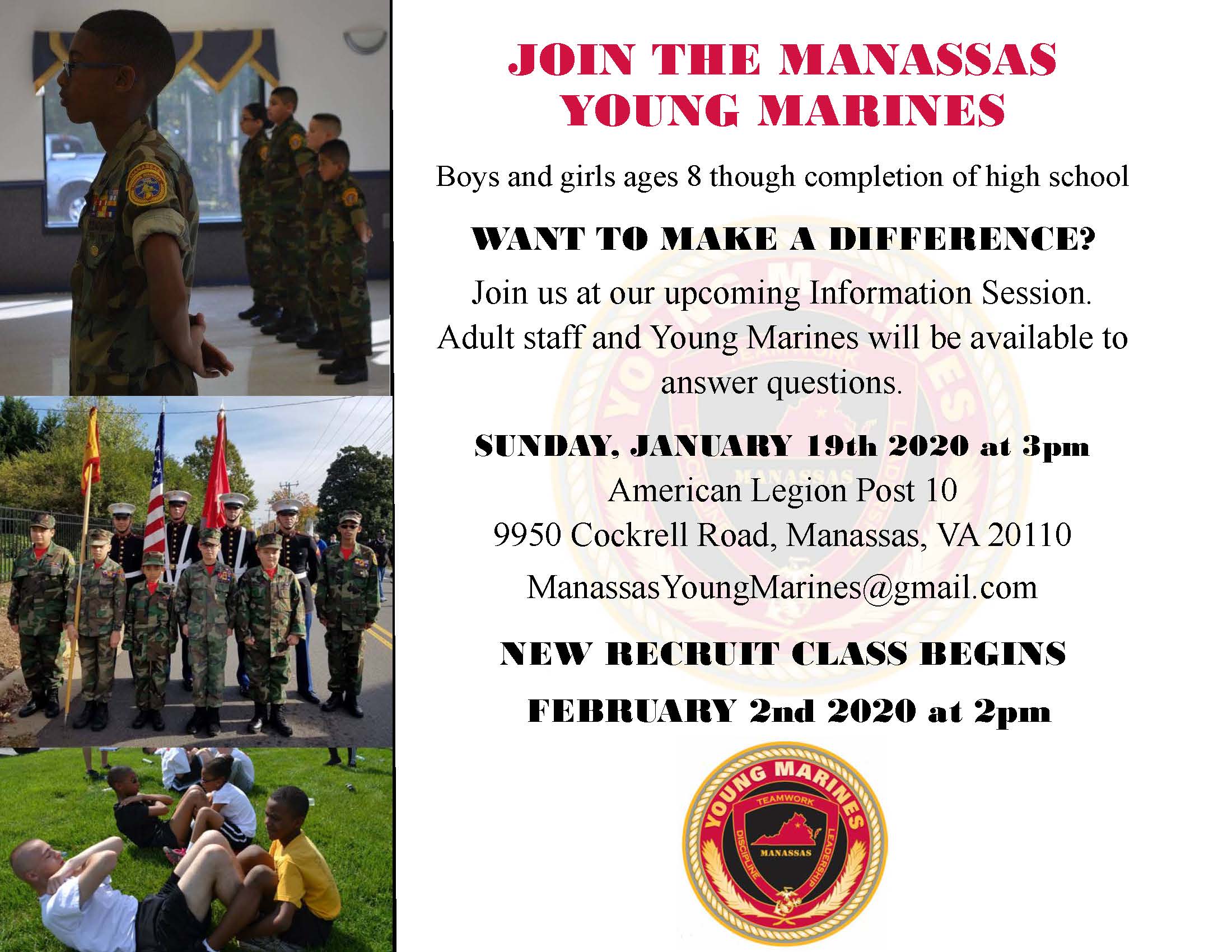 JOIN THE MANASSAS YOUNG MARINES

Boys and girls ages 8 though completion of high school

WANT TO MAKE A DIFFERENCE?

Join us at our upcoming Information Session. Adult staff and Young Marines will be available to answer questions.

SUNDAY, JANUARY 19th 2020 at 3pm

American Legion Post 10

9950 Cockrell Road, Manassas, VA 20110

ManassasYoungMarines@gmail.com

NEW RECRUIT CLASS BEGINS

FEBRUARY 2nd 2020 at 2pm

YOUNG MARINES
TEAMWORK
DISCIPLINE
LEADERSHIP
MANASSAS